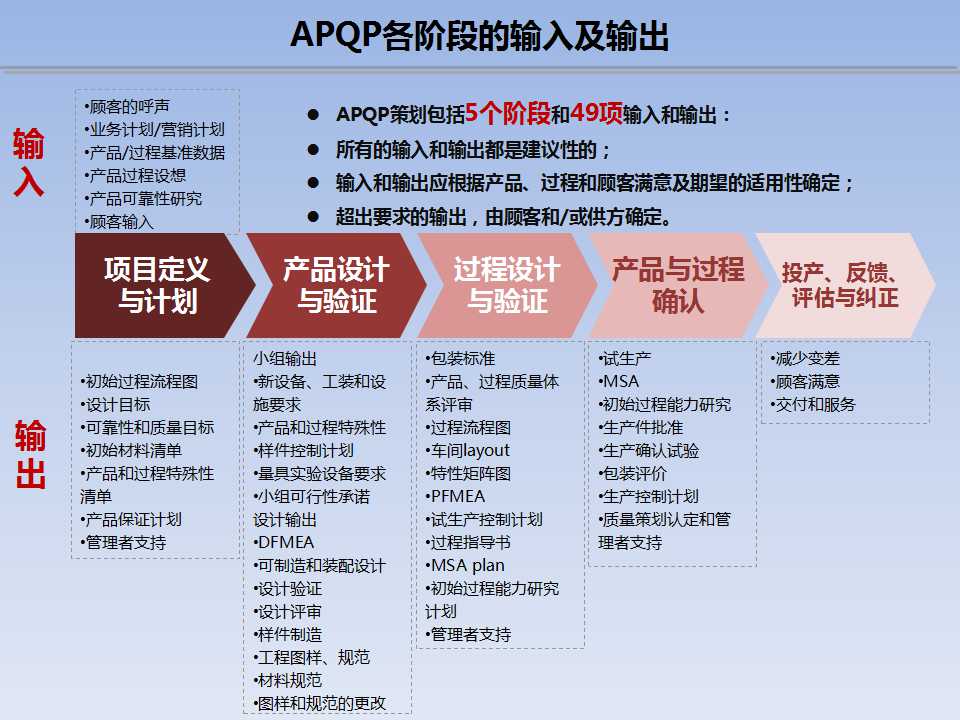 APQP各阶段的输入及输出

输入

•顾客的呼声
•业务计划/营销计划
•产品/过程基准数据
•产品过程设想
•产品可靠性研究
•顾客输入

● APQP策划包括5个阶段和49项输入和输出：
● 所有的输入和输出都是建议性的；
● 输入和输出应根据产品、过程和顾客满意及期望的适用性确定；
● 超出要求的输出，由顾客和/或供方确定。

项目定义与计划

产品设计与验证

过程设计与验证

产品与过程确认

投产、反馈、评估与纠正

输出

•初始过程流程图
•设计目标
•可靠性和质量目标
•初始材料清单
•产品和过程特殊性清单
•产品保证计划
•管理者支持

小组输出
•新设备、工装和设施要求
•产品和过程特殊性
•样件控制计划
•量具实验设备要求
•小组可行性承诺
设计输出
•DFMEA
•可制造和装配设计
•设计验证
•设计评审
•样件制造
•工程图样、规范
•材料规范
•图样和规范的更改

•包装标准
•产品、过程质量体系评审
•过程流程图
•车间layout
•特性矩阵图
•PFMEA
•试生产控制计划
•过程指导书
•MSA plan
•初始过程能力研究计划
•管理者支持

•试生产
•MSA
•初始过程能力研究
•生产件批准
•生产确认试验
•包装评价
•生产控制计划
•质量策划认定和管理者支持

•减少变差
•顾客满意
•交付和服务